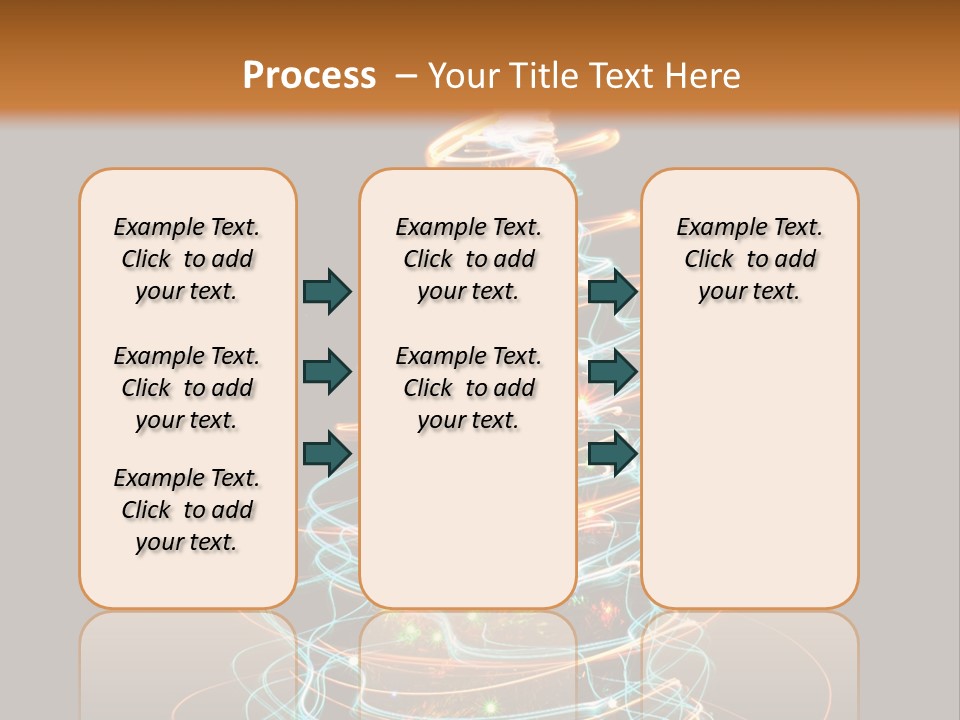 Process – Your Title Text Here

Example Text. Click to add your text.

Example Text. Click to add your text.

Example Text. Click to add your text.

Example Text. Click to add your text.

Example Text. Click to add your text.

Example Text. Click to add your text.